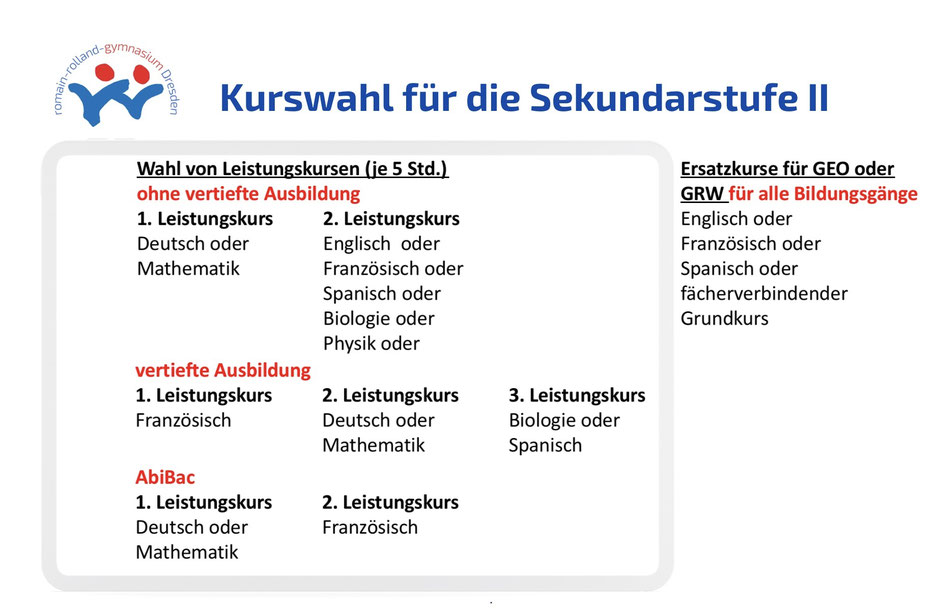 romain-rolland-gymnasium Dresden

Kurswahl für die Sekundarstufe II

Wahl von Leistungskursen (je 5 Std.)
ohne vertiefte Ausbildung

1. Leistungskurs
Deutsch oder
Mathematik

2. Leistungskurs
Englisch oder
Französisch oder
Spanisch oder
Biologie oder
Physik oder

vertiefte Ausbildung

1. Leistungskurs
Französisch

2. Leistungskurs
Deutsch oder
Mathematik

3. Leistungskurs
Biologie oder
Spanisch

AbiBac

1. Leistungskurs
Deutsch oder
Mathematik

2. Leistungskurs
Französisch

Ersatzkurse für GEO oder GRW für alle Bildungsgänge
Englisch oder
Französisch oder
Spanisch oder
fächerverbindender Grundkurs